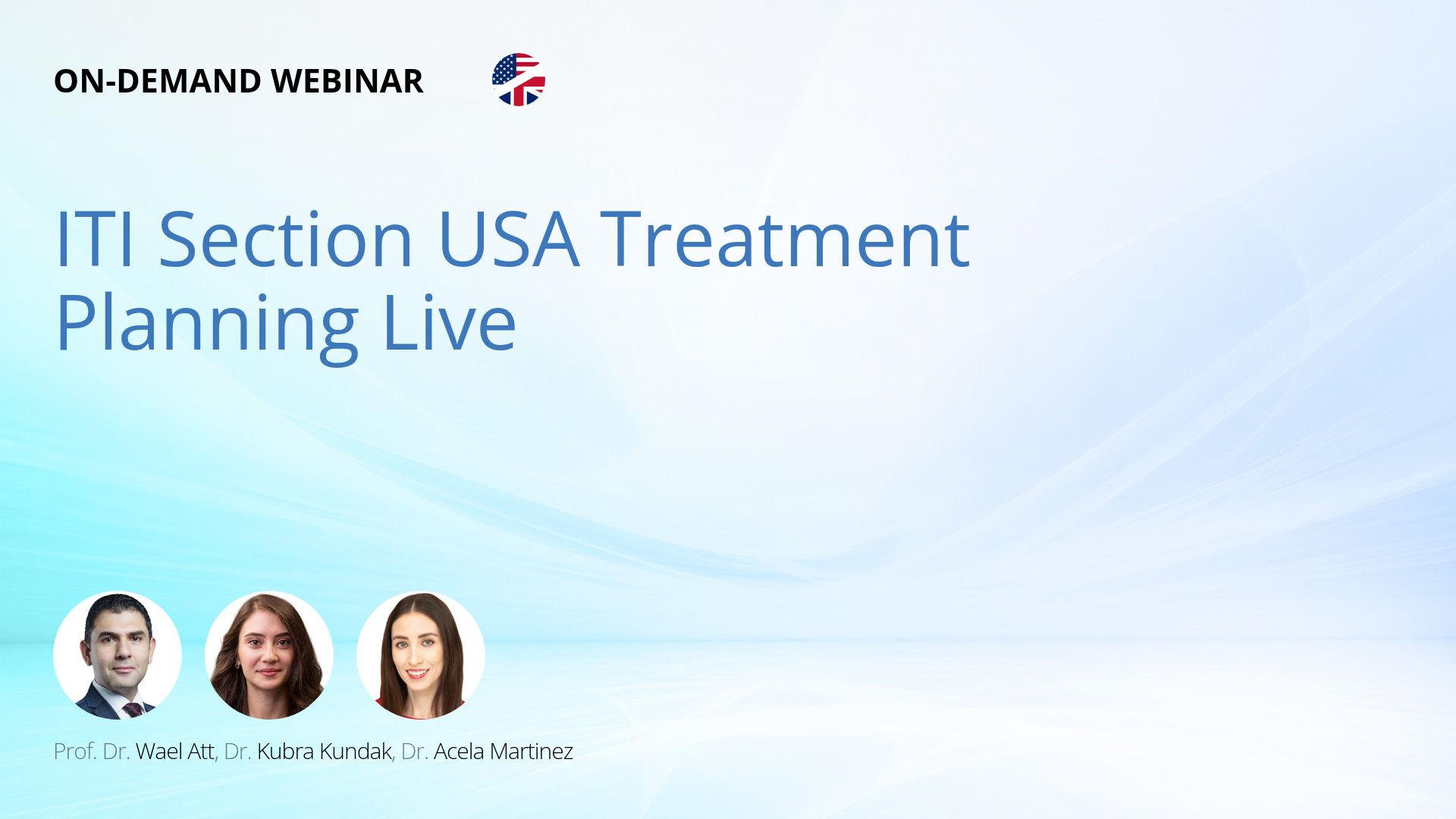 ON-DEMAND WEBINAR

ITI Section USA Treatment Planning Live

Prof. Dr. Wael Att, Dr. Kubra Kundak, Dr. Acela Martinez